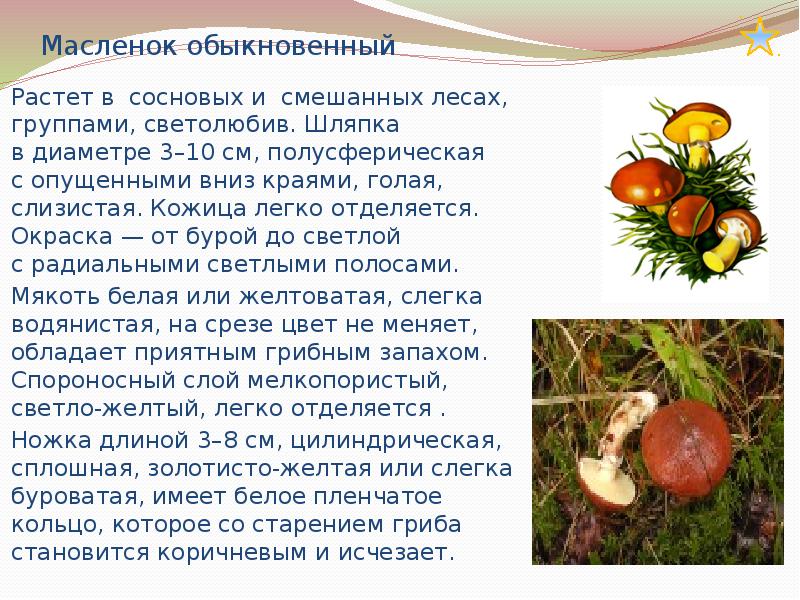 Масленок обыкновенный

Растет в сосновых и смешанных лесах, группами, светолюбив. Шляпка в диаметре 3–10 см, полусферическая с опущенными вниз краями, голая, слизистая. Кожица легко отделяется. Окраска — от бурой до светлой с радиальными светлыми полосами.

Мякоть белая или желтоватая, слегка водянистая, на срезе цвет не меняет, обладает приятным грибным запахом. Спороносный слой мелкопористый, светло-желтый, легко отделяется .

Ножка длиной 3–8 см, цилиндрическая, сплошная, золотисто-желтая или слегка буроватая, имеет белое пленчатое кольцо, которое со старением гриба становится коричневым и исчезает.